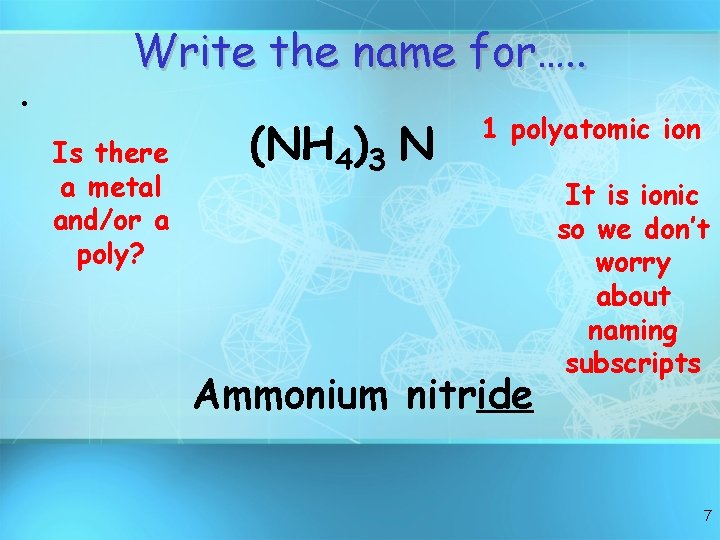 Write the name for…..

•

Is there a metal and/or a poly?

$(NH_4)_3N$

1 polyatomic ion

It is ionic so we don't worry about naming subscripts

Ammonium nitride

7